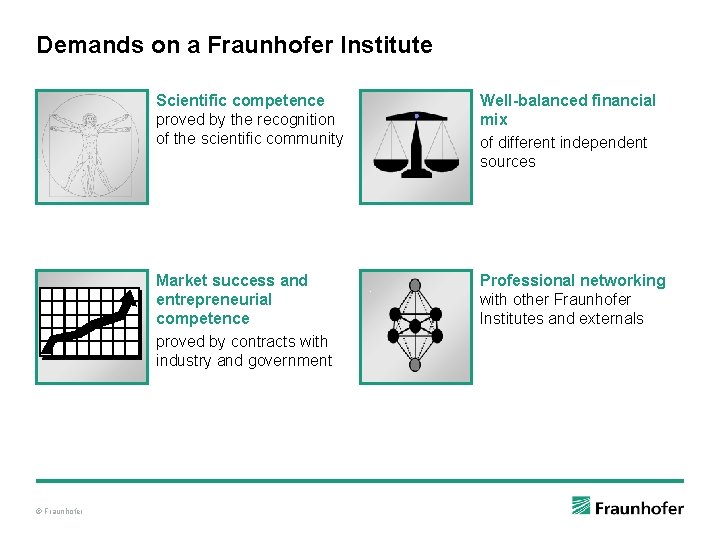 Demands on a Fraunhofer Institute

Scientific competence
proved by the recognition of the scientific community

Well-balanced financial mix
of different independent sources

Market success and entrepreneurial competence
proved by contracts with industry and government

Professional networking
with other Fraunhofer Institutes and externals

© Fraunhofer

Fraunhofer